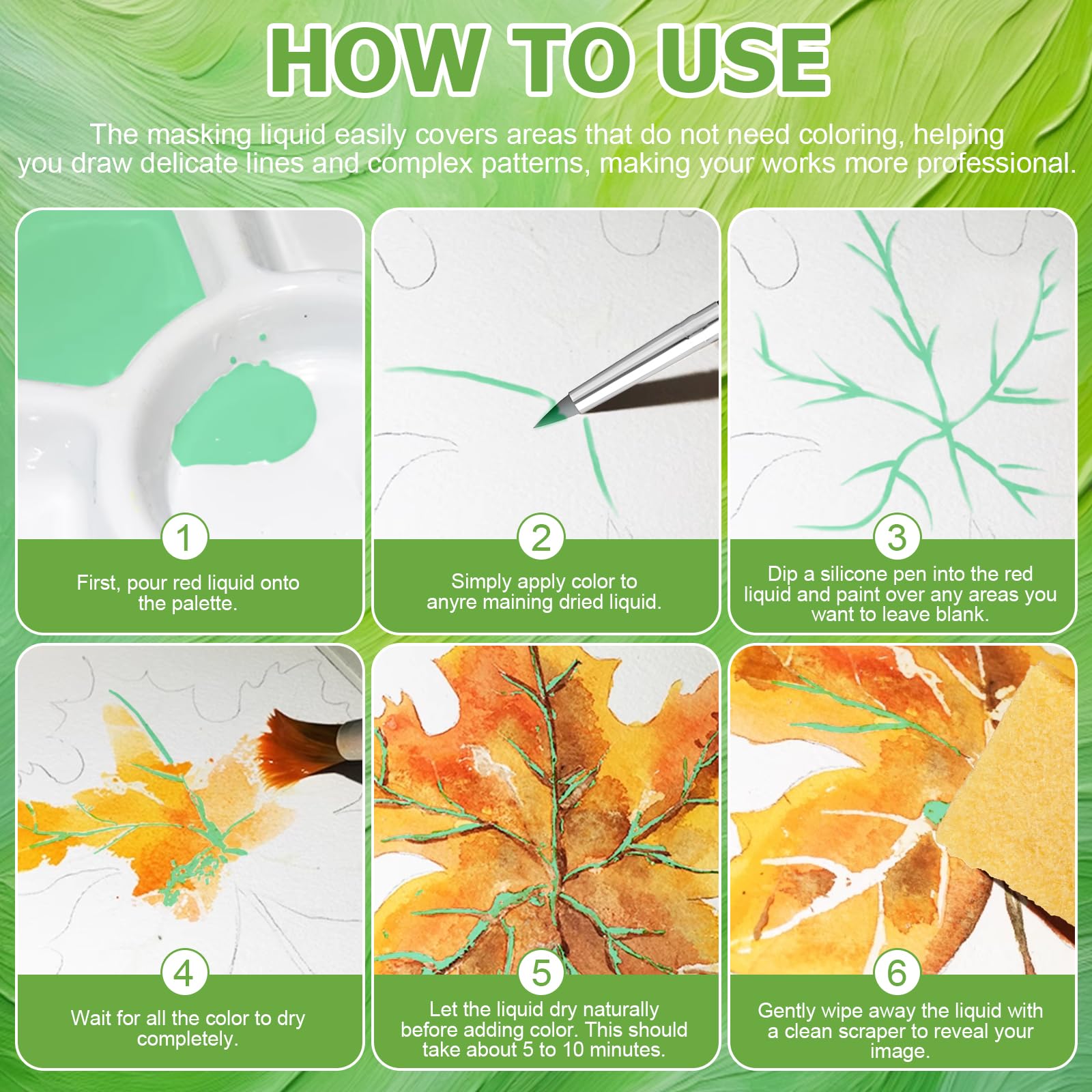 HOW TO USE

The masking liquid easily covers areas that do not need coloring, helping you draw delicate lines and complex patterns, making your works more professional.

1
First, pour red liquid onto the palette.

2
Simply apply color to anyre maining dried liquid.

3
Dip a silicone pen into the red liquid and paint over any areas you want to leave blank.

4
Wait for all the color to dry completely.

5
Let the liquid dry naturally before adding color. This should take about 5 to 10 minutes.

6
Gently wipe away the liquid with a clean scraper to reveal your image.